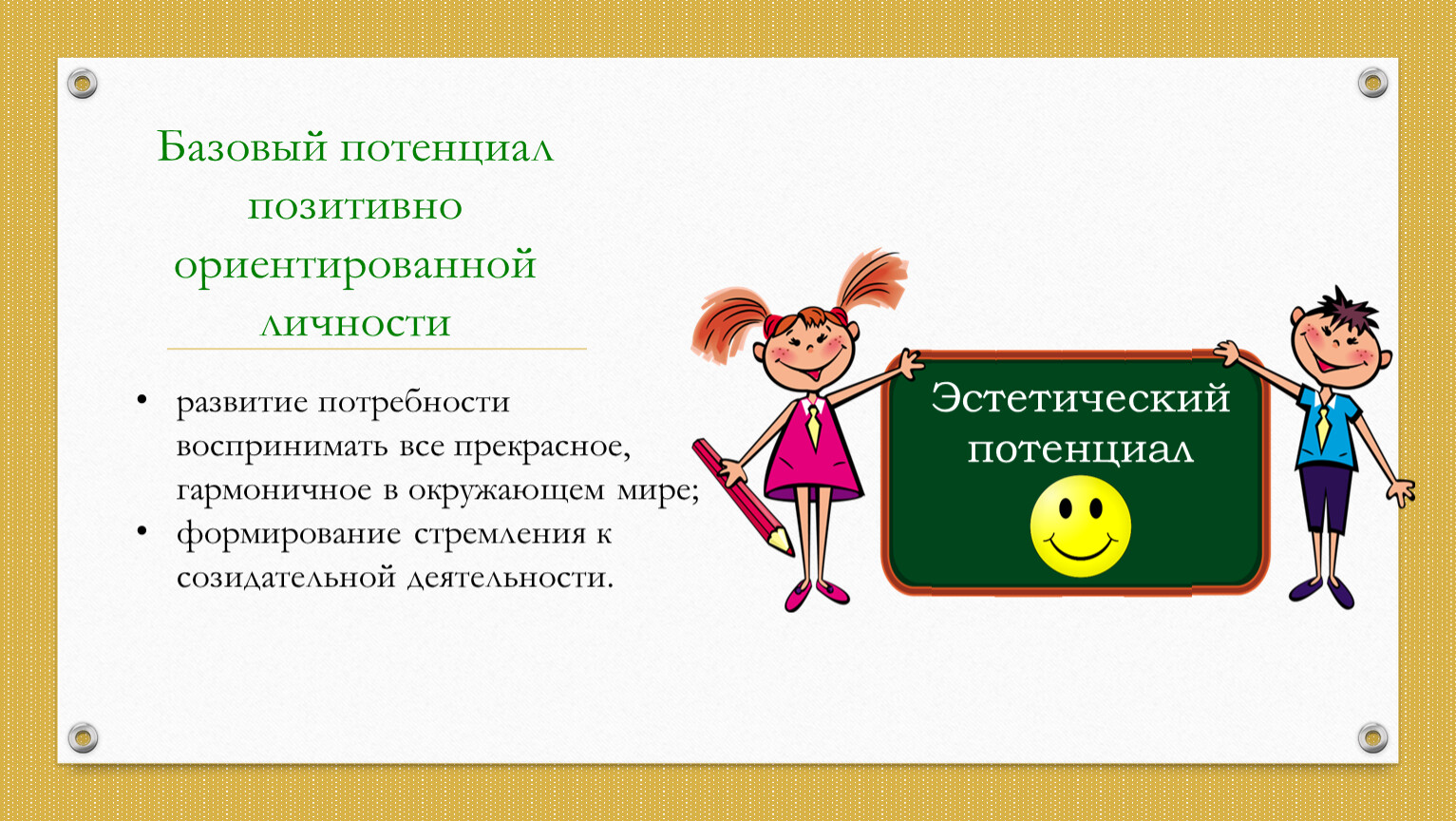 Базовый потенциал позитивно ориентированной личности

• развитие потребности воспринимать все прекрасное, гармоничное в окружающем мире;
• формирование стремления к созидательной деятельности.

Эстетический потенциал